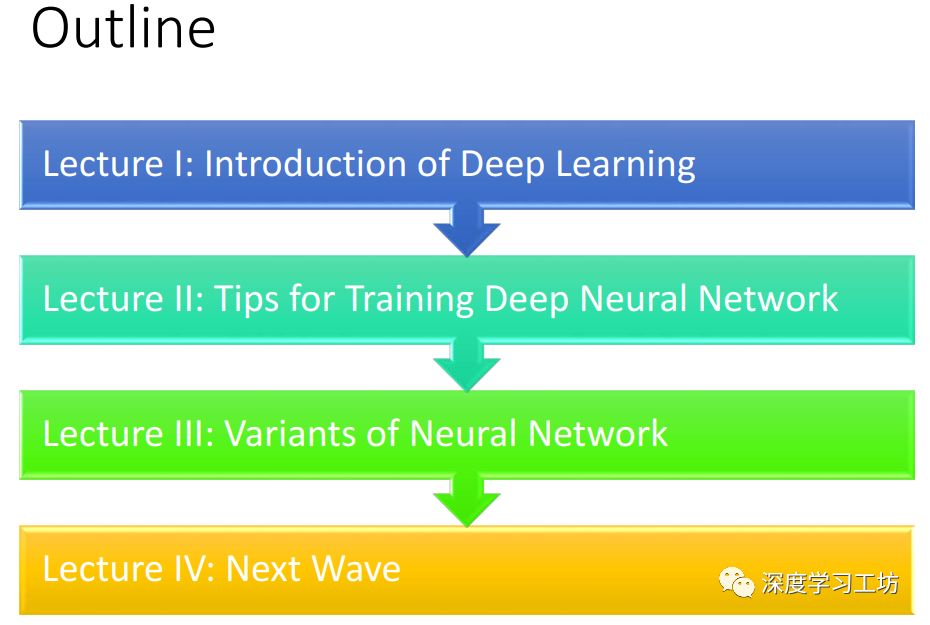 Outline

Lecture I: Introduction of Deep Learning

Lecture II: Tips for Training Deep Neural Network

Lecture III: Variants of Neural Network

Lecture IV: Next Wave

深度学习工坊